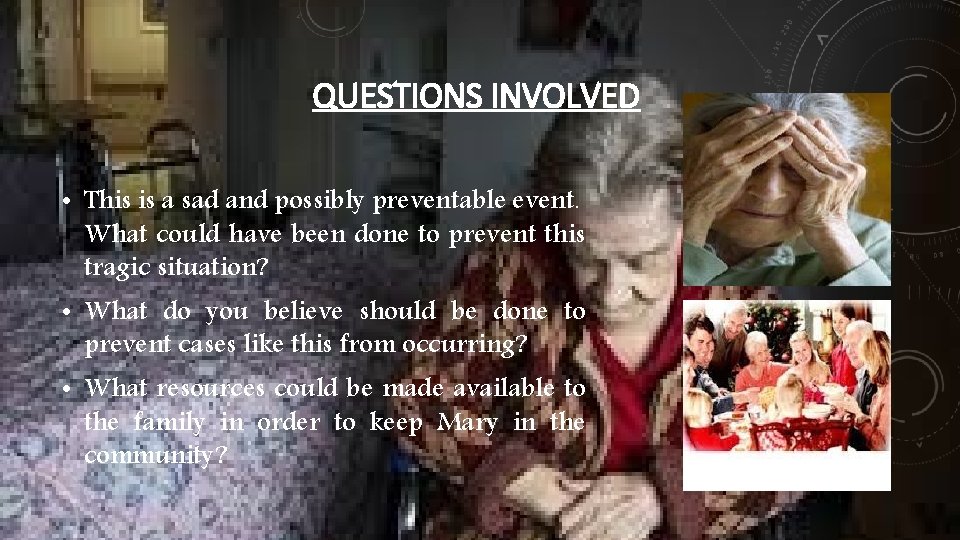 QUESTIONS INVOLVED

• This is a sad and possibly preventable event. What could have been done to prevent this tragic situation?

• What do you believe should be done to prevent cases like this from occurring?

• What resources could be made available to the family in order to keep Mary in the community?